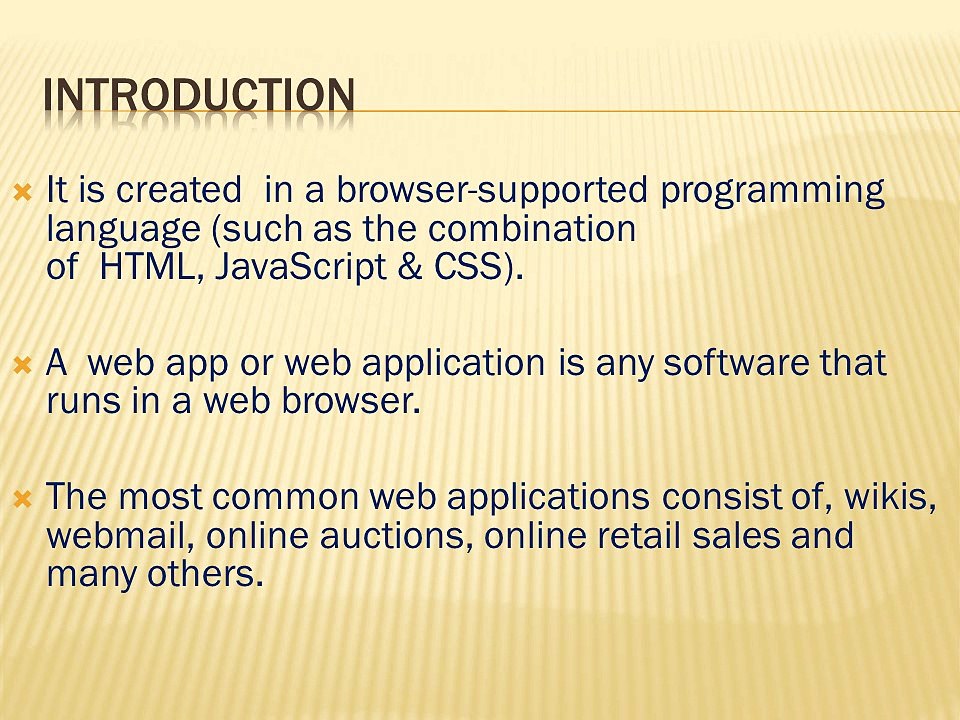 INTRODUCTION

It is created in a browser-supported programming language (such as the combination of HTML, JavaScript & CSS).

A web app or web application is any software that runs in a web browser.

The most common web applications consist of, wikis, webmail, online auctions, online retail sales and many others.